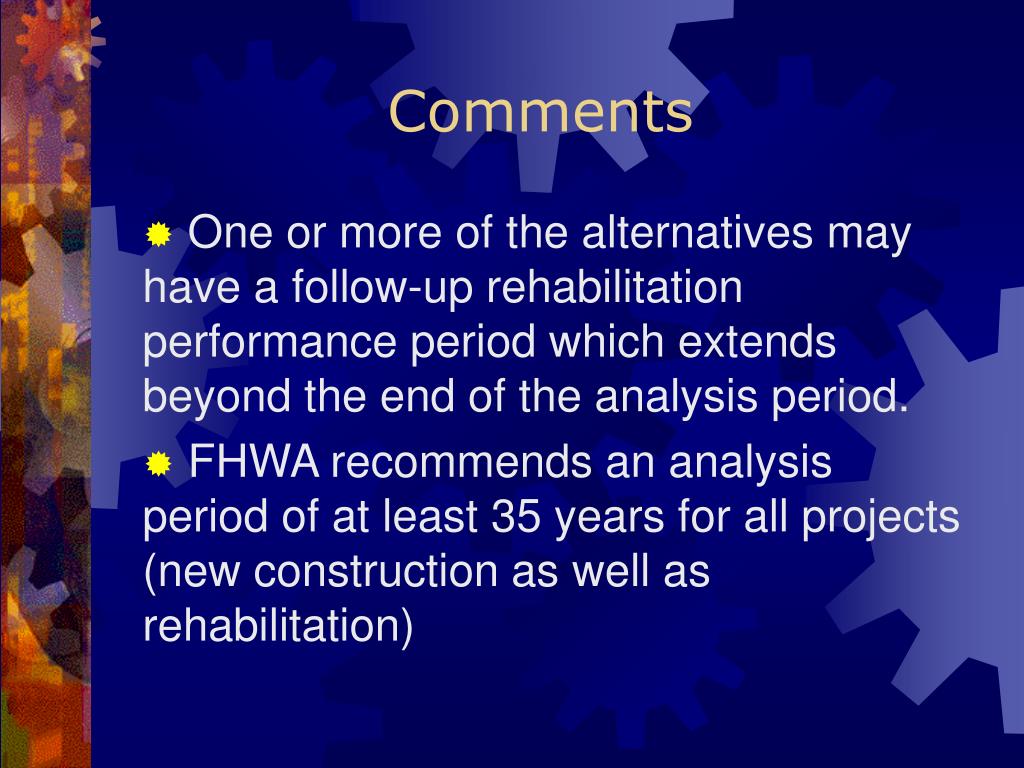 Comments

One or more of the alternatives may have a follow-up rehabilitation performance period which extends beyond the end of the analysis period.

FHWA recommends an analysis period of at least 35 years for all projects (new construction as well as rehabilitation)